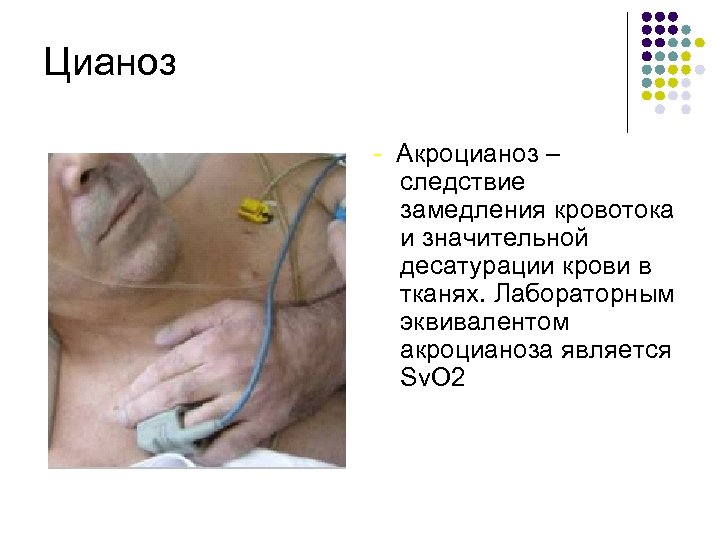 Цианоз

- Акроцианоз – следствие замедления кровотока и значительной десатурации крови в тканях. Лабораторным эквивалентом акроцианоза является SvO2